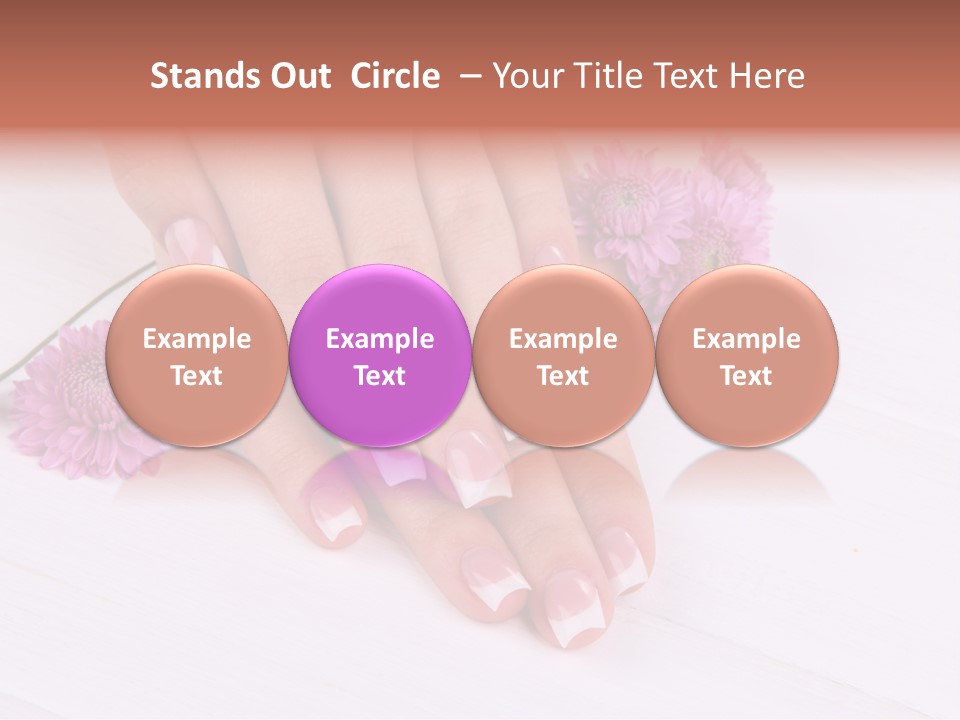 Stands Out Circle – Your Title Text Here

Example Text

Example Text

Example Text

Example Text